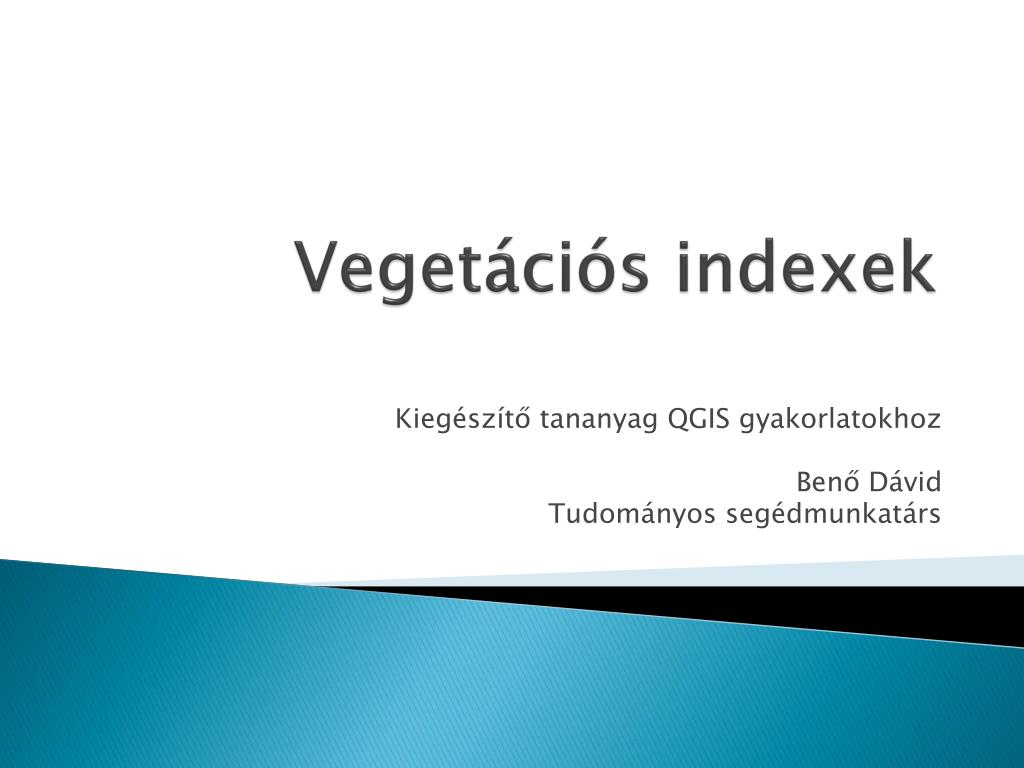 Vegetációs indexek

Kiegészítő tananyag QGIS gyakorlatokhoz

Benő Dávid
Tudományos segédmunkatárs